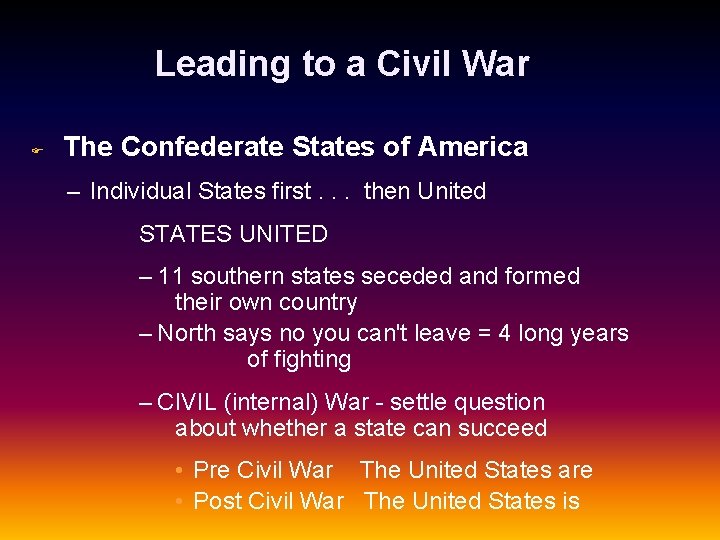 Leading to a Civil War

The Confederate States of America

– Individual States first . . . then United

STATES UNITED

– 11 southern states seceded and formed their own country

– North says no you can't leave = 4 long years of fighting

– CIVIL (internal) War - settle question about whether a state can succeed

• Pre Civil War The United States are
• Post Civil War The United States is